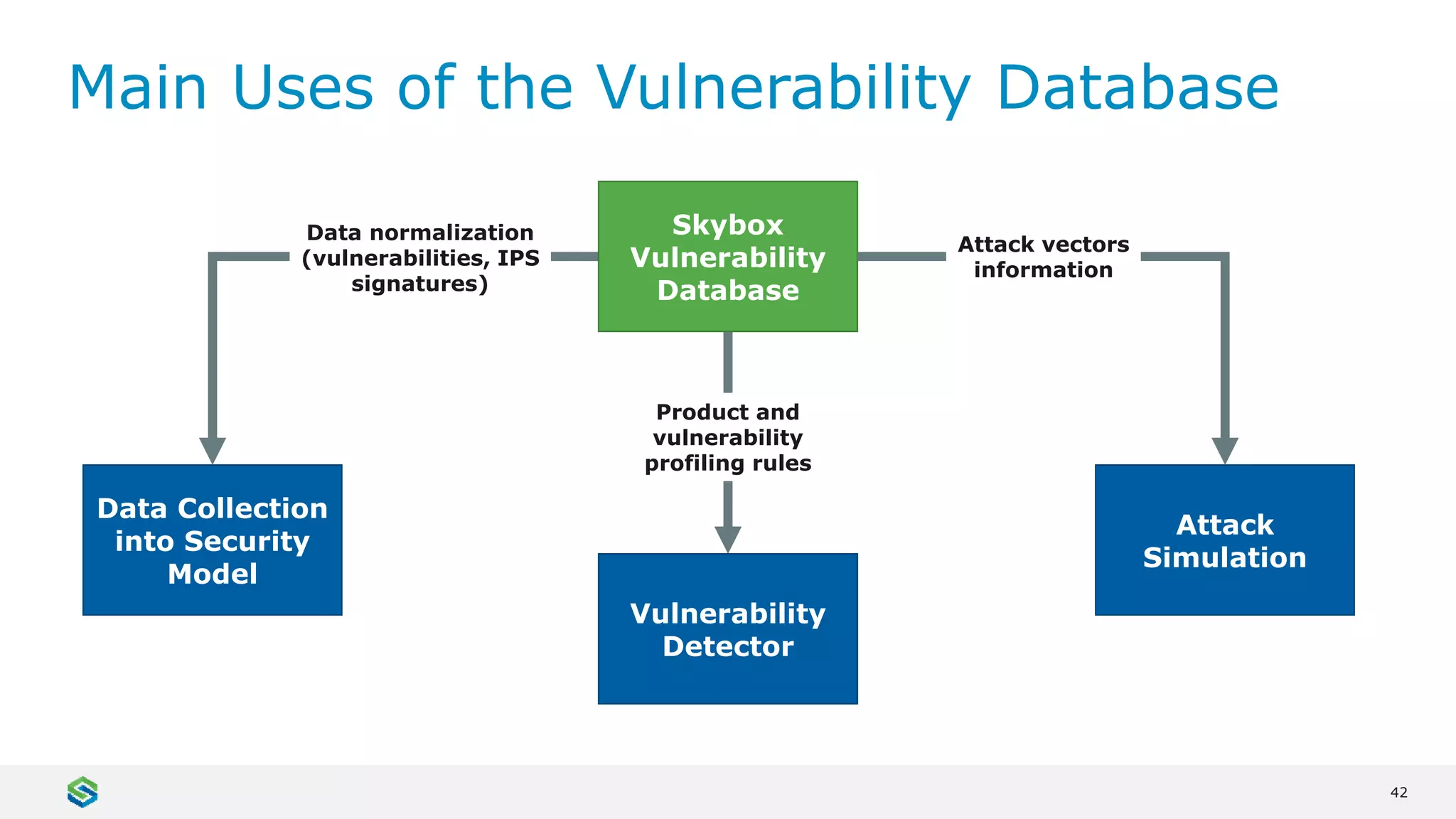 Main Uses of the Vulnerability Database

Data normalization (vulnerabilities, IPS signatures)

Skybox Vulnerability Database

Attack vectors information

Product and vulnerability profiling rules

Data Collection into Security Model

Vulnerability Detector

Attack Simulation

42